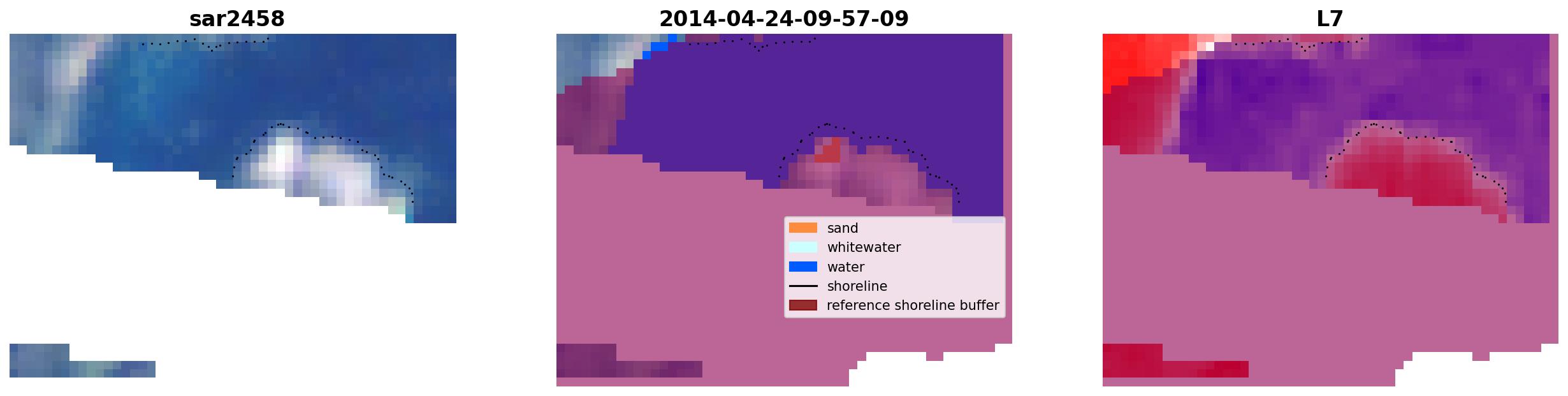 sar2458

2014-04-24-09-57-09

sand
whitewater
water
shoreline
reference shoreline buffer

L7